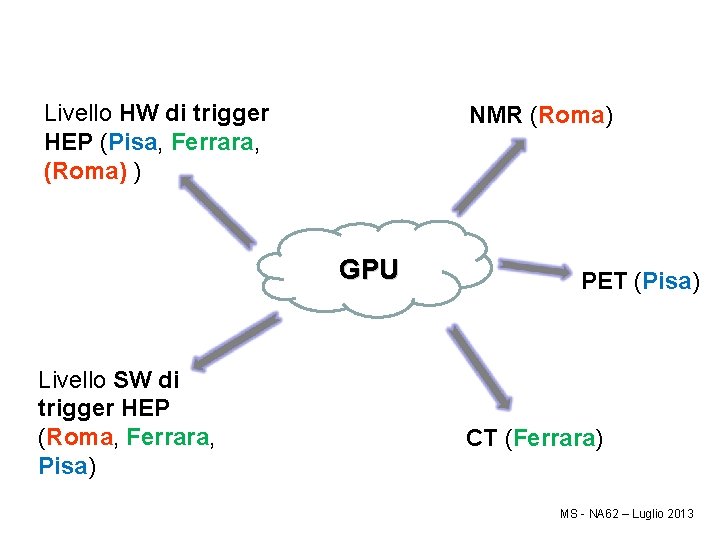 Livello HW di trigger HEP (Pisa, Ferrara, (Roma) )

NMR (Roma)

GPU

PET (Pisa)

Livello SW di trigger HEP (Roma, Ferrara, Pisa)

CT (Ferrara)

MS - NA62 – Luglio 2013